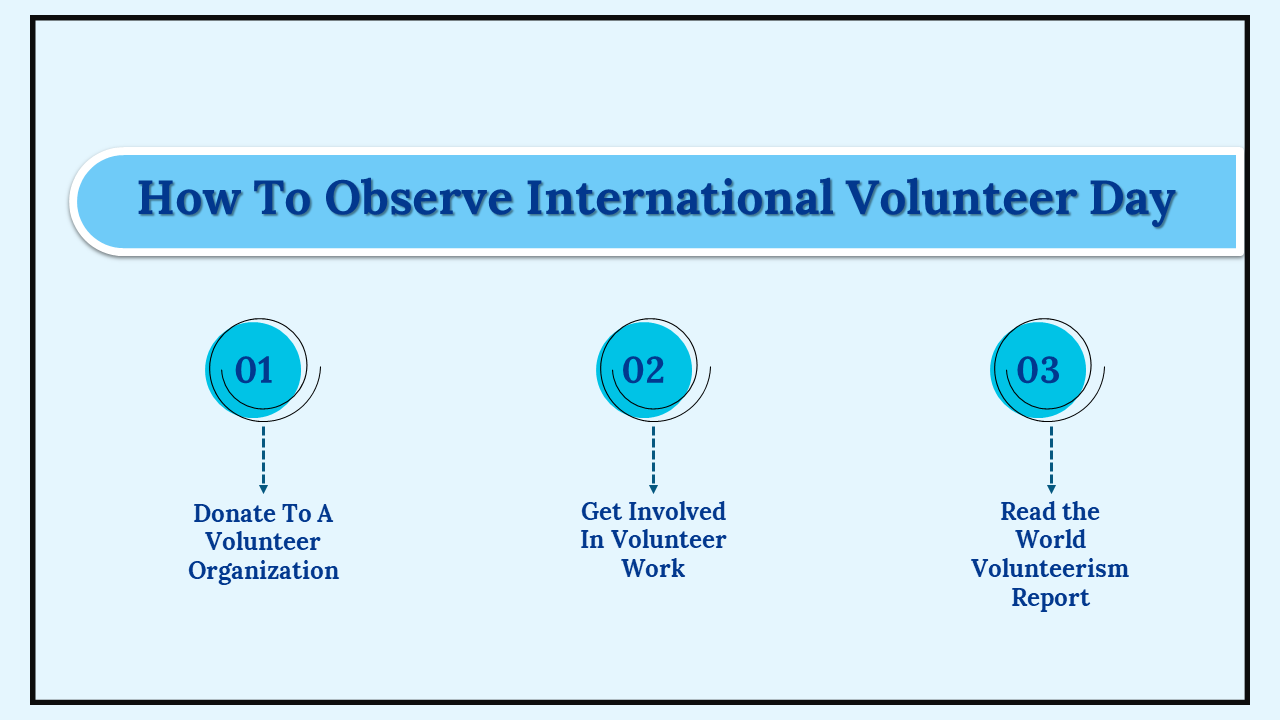 How To Observe International Volunteer Day

01

Donate To A Volunteer Organization

02

Get Involved In Volunteer Work

03

Read the World Volunteerism Report